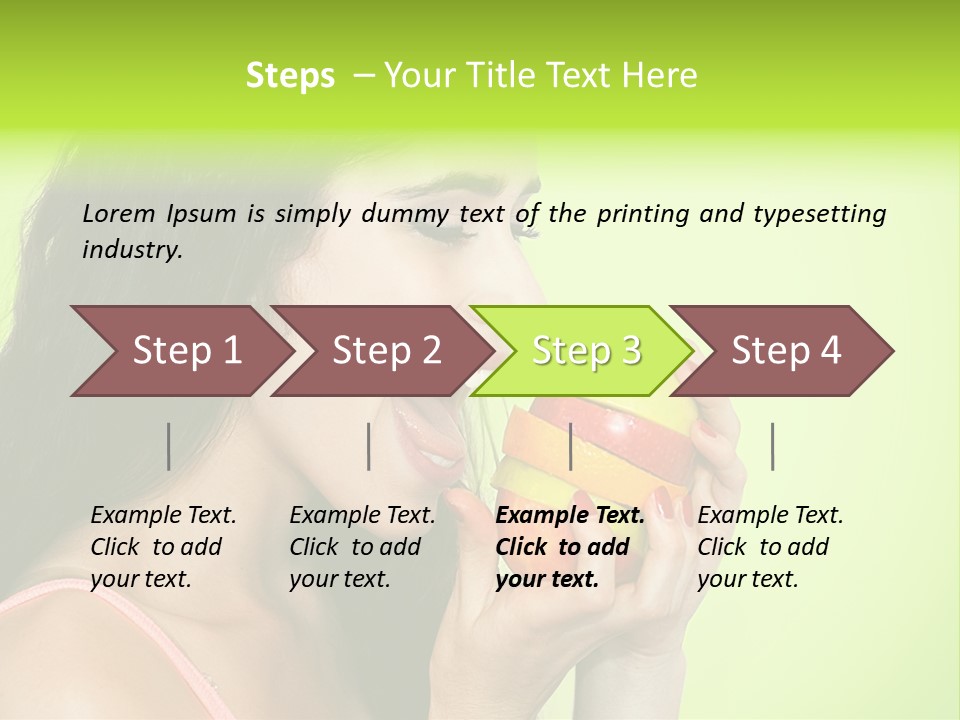 Steps – Your Title Text Here

Lorem Ipsum is simply dummy text of the printing and typesetting industry.

Step 1

Step 2

Step 3

Step 4

Example Text. Click to add your text.

Example Text. Click to add your text.

Example Text. Click to add your text.

Example Text. Click to add your text.